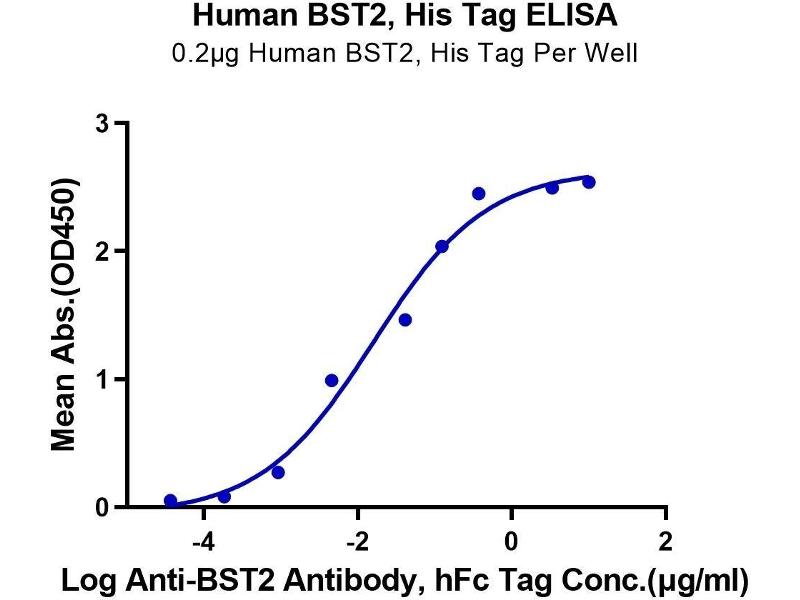 Human BST2, His Tag ELISA
0.2μg Human BST2, His Tag Per Well

Mean Abs.(OD450)

3
2
1
0

-4
-2
0
2

Log Anti-BST2 Antibody, hFc Tag Conc.(μg/ml)